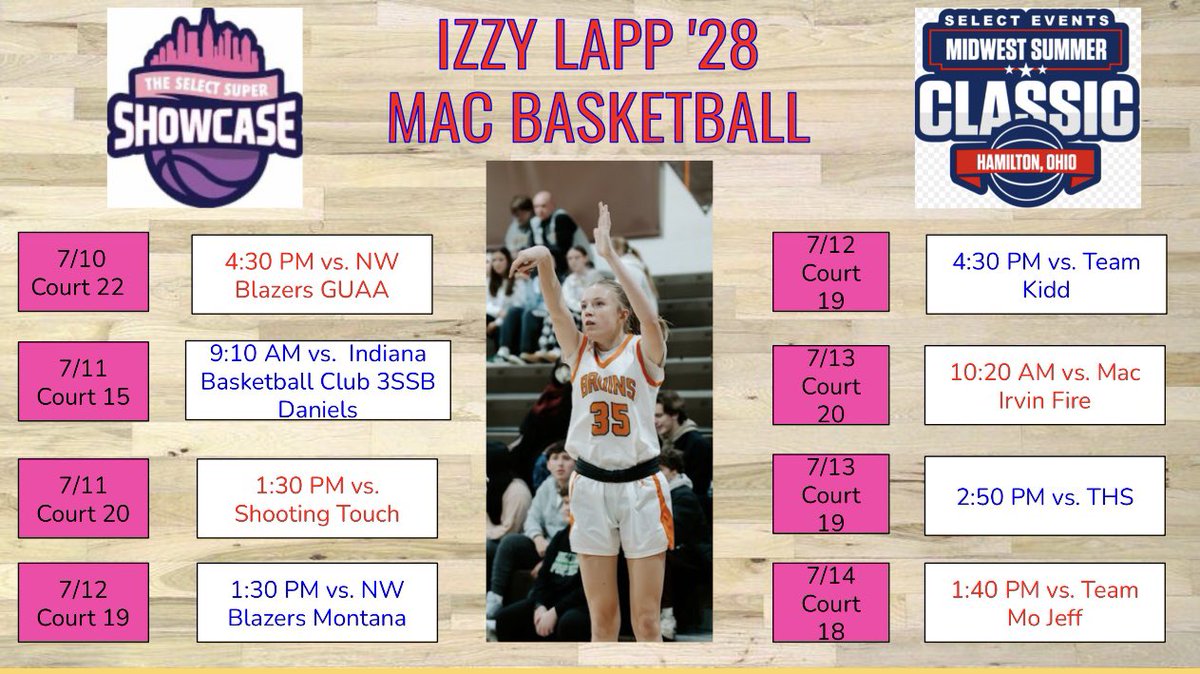 THE SELECT SUPER
SHOWCASE

IZZY LAPP '28
MAC BASKETBALL

SELECT EVENTS
MIDWEST SUMMER
CLASSIC
HAMILTON, OHIO

7/10
Court 22

4:30 PM vs. NW Blazers GUAA

7/11
Court 15

9:10 AM vs. Indiana Basketball Club 3SSB Daniels

7/11
Court 20

1:30 PM vs. Shooting Touch

7/12
Court 19

1:30 PM vs. NW Blazers Montana

BRUINS
35

7/12
Court 19

4:30 PM vs. Team Kidd

7/13
Court 20

10:20 AM vs. Mac Irvin Fire

7/13
Court 19

2:50 PM vs. THS

7/14
Court 18

1:40 PM vs. Team Mo Jeff